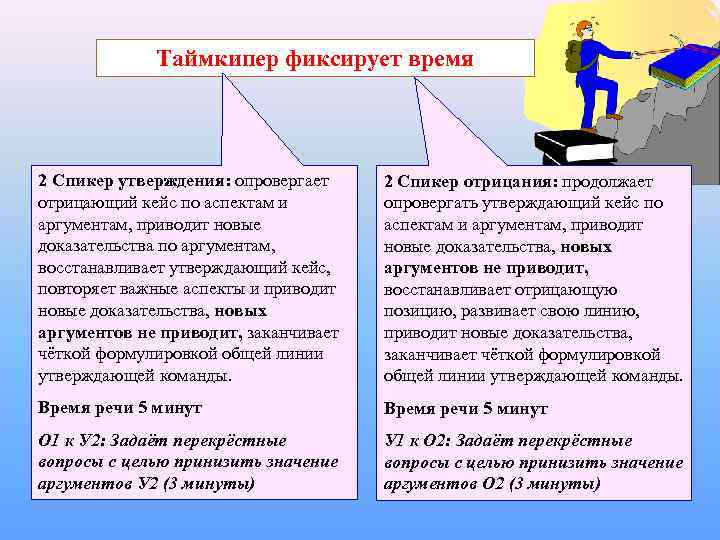 Таймкипер фиксирует время

2 Спикер утверждения: опровергает отрицающий кейс по аспектам и аргументам, приводит новые доказательства по аргументам, восстанавливает утверждающий кейс, повторяет важные аспекты и приводит новые доказательства, новых аргументов не приводит, заканчивает чёткой формулировкой общей линии утверждающей команды.

Время речи 5 минут

О1 к У2: Задаёт перекрёстные вопросы с целью принизить значение аргументов У2 (3 минуты)

2 Спикер отрицания: продолжает опровергать утверждающий кейс по аспектам и аргументам, приводит новые доказательства, новых аргументов не приводит, восстанавливает отрицающую позицию, развивает свою линию, приводит новые доказательства, заканчивает чёткой формулировкой общей линии утверждающей команды.

Время речи 5 минут

У1 к О2: Задаёт перекрёстные вопросы с целью принизить значение аргументов О2 (3 минуты)